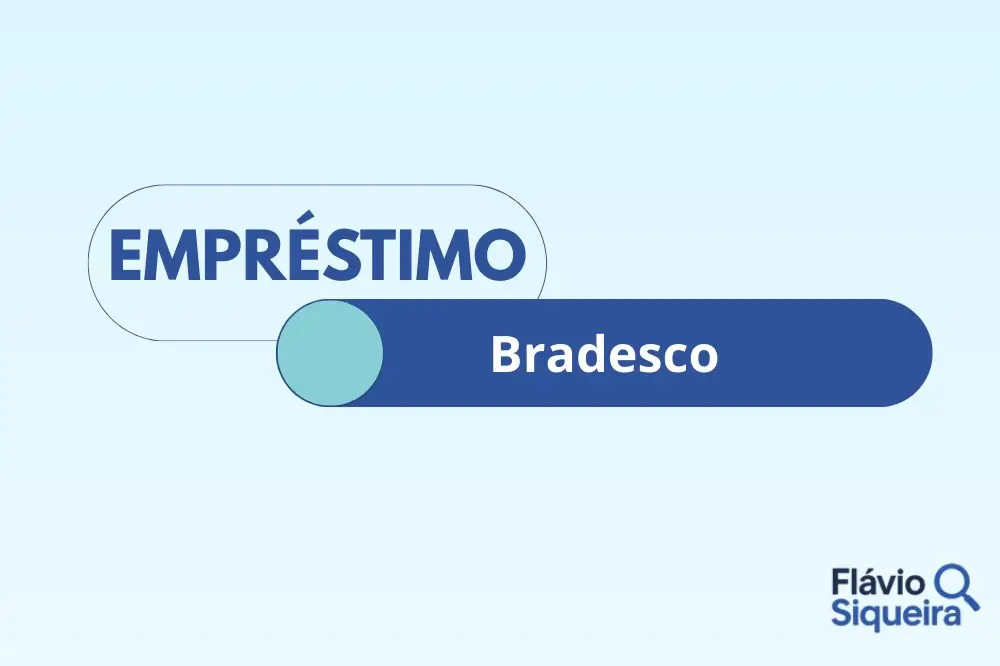 EMPRÉSTIMO

Bradesco

Flávio
Siqueira